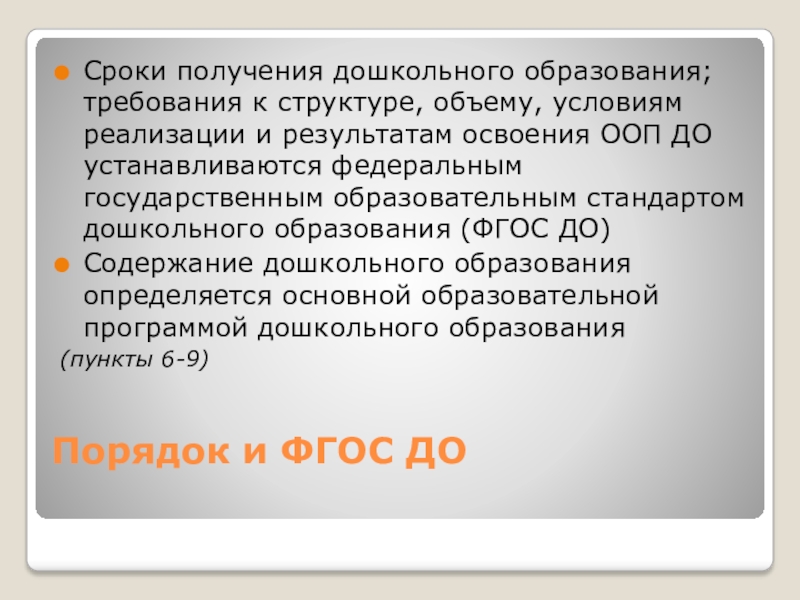 Сроки получения дошкольного образования; требования к структуре, объему, условиям реализации и результатам освоения ООП ДО устанавливаются федеральным государственным образовательным стандартом дошкольного образования (ФГОС ДО)

Содержание дошкольного образования определяется основной образовательной программой дошкольного образования

(пункты 6-9)

Порядок и ФГОС ДО